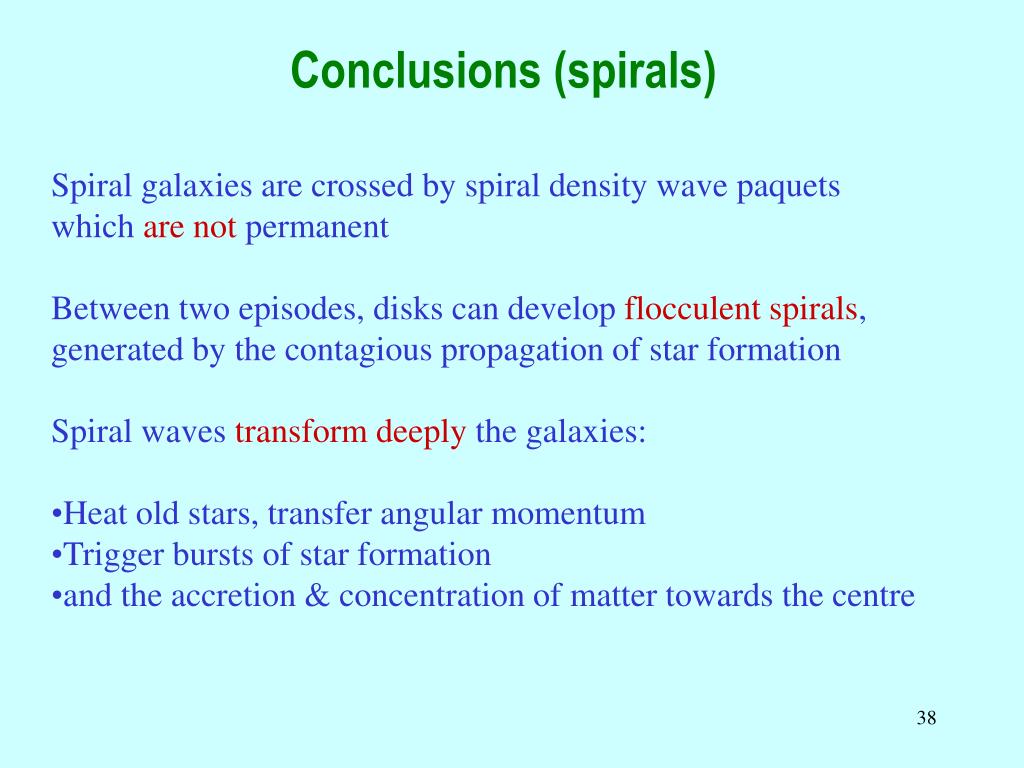 Conclusions (spirals)

Spiral galaxies are crossed by spiral density wave paquets which are not permanent

Between two episodes, disks can develop flocculent spirals, generated by the contagious propagation of star formation

Spiral waves transform deeply the galaxies:

•Heat old stars, transfer angular momentum
•Trigger bursts of star formation
•and the accretion & concentration of matter towards the centre

38